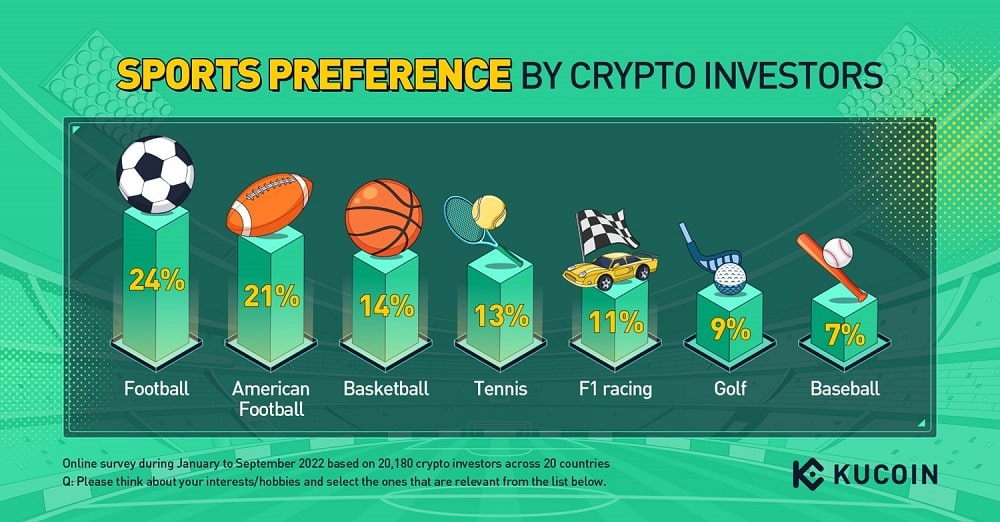 SPORTS PREFERENCE BY CRYPTO INVESTORS

24%
Football

21%
American Football

14%
Basketball

13%
Tennis

11%
F1 racing

9%
Golf

7%
Baseball

Online survey during January to September 2022 based on 20,180 crypto investors across 20 countries
Q: Please think about your interests/hobbies and select the ones that are relevant from the list below.

KUCOIN